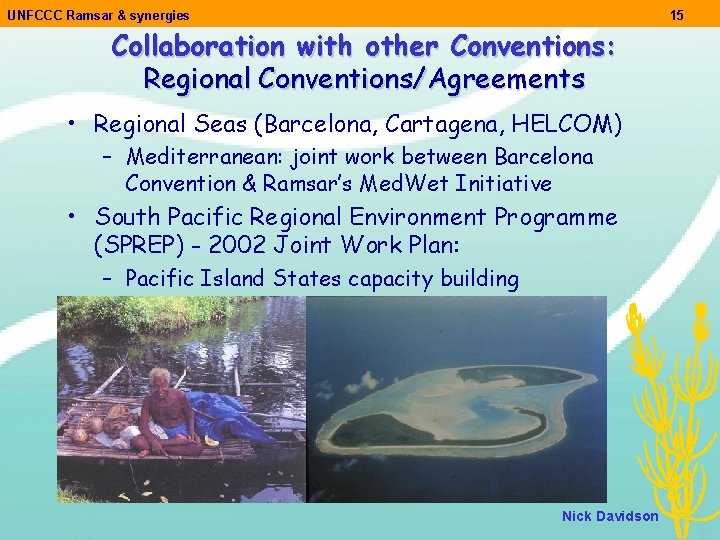 UNFCCC Ramsar & synergies 15

Collaboration with other Conventions: Regional Conventions/Agreements

• Regional Seas (Barcelona, Cartagena, HELCOM)
– Mediterranean: joint work between Barcelona Convention & Ramsar's MedWet Initiative
• South Pacific Regional Environment Programme (SPREP) - 2002 Joint Work Plan:
– Pacific Island States capacity building

Nick Davidson